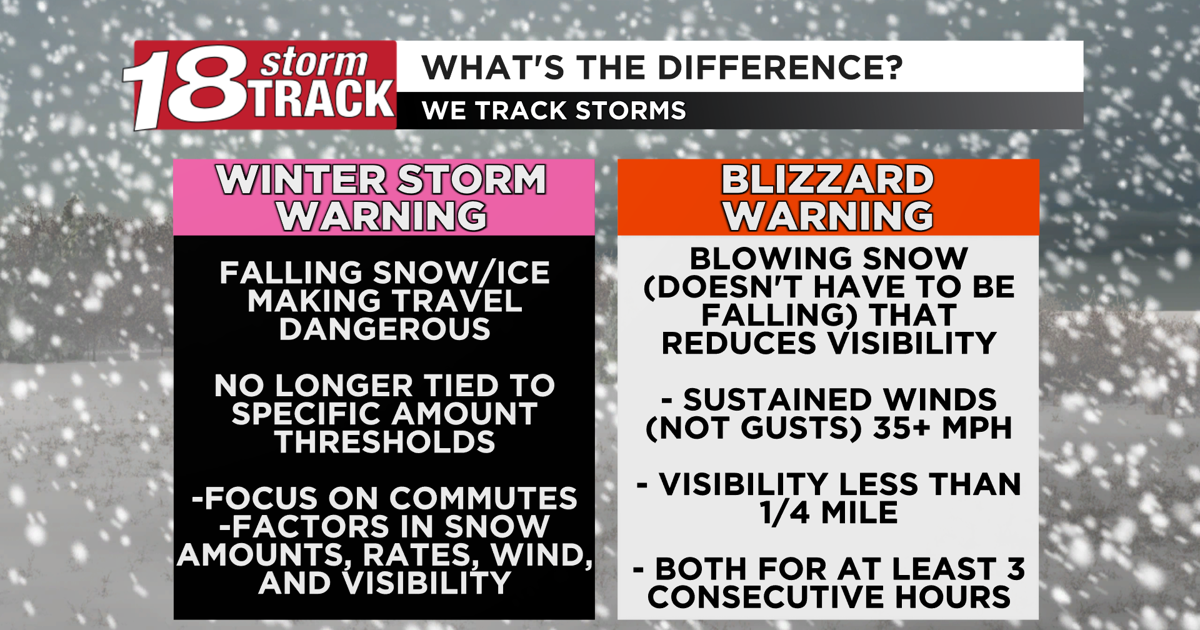 18 storm TRACK

WHAT'S THE DIFFERENCE?

WE TRACK STORMS

WINTER STORM WARNING

FALLING SNOW/ICE MAKING TRAVEL DANGEROUS

NO LONGER TIED TO SPECIFIC AMOUNT THRESHOLDS

-FOCUS ON COMMUTES
-FACTORS IN SNOW AMOUNTS, RATES, WIND, AND VISIBILITY

BLIZZARD WARNING

BLOWING SNOW (DOESN'T HAVE TO BE FALLING) THAT REDUCES VISIBILITY

- SUSTAINED WINDS (NOT GUSTS) 35+ MPH

- VISIBILITY LESS THAN 1/4 MILE

- BOTH FOR AT LEAST 3 CONSECUTIVE HOURS